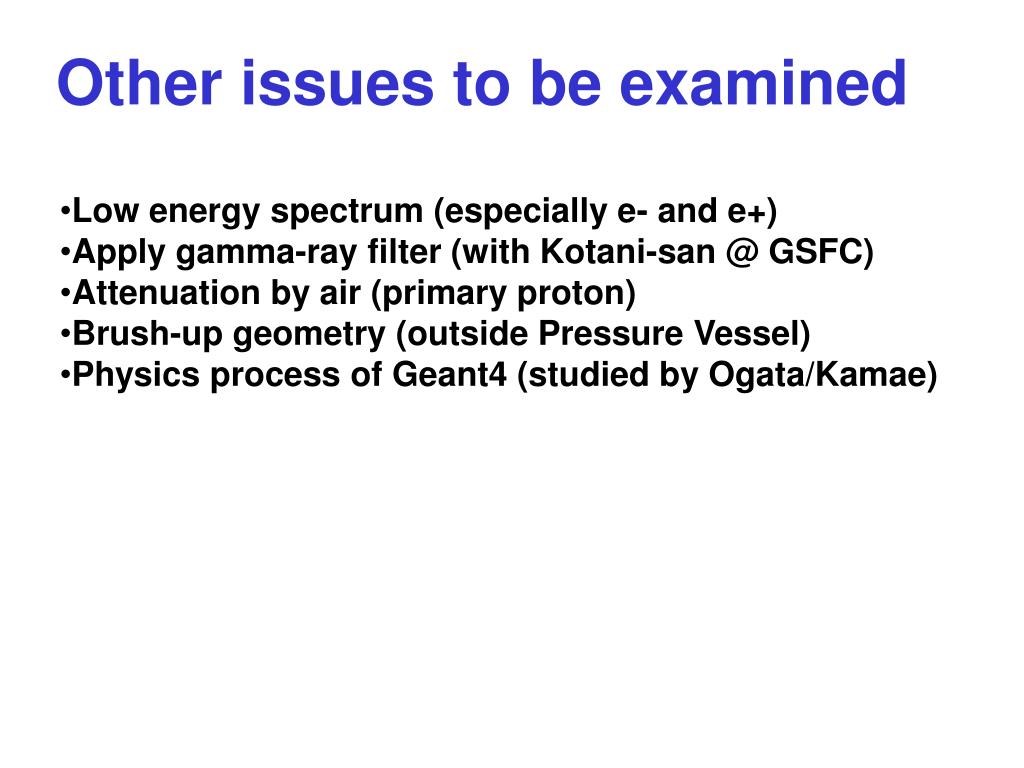 Other issues to be examined

•Low energy spectrum (especially e- and e+)
•Apply gamma-ray filter (with Kotani-san @ GSFC)
•Attenuation by air (primary proton)
•Brush-up geometry (outside Pressure Vessel)
•Physics process of Geant4 (studied by Ogata/Kamae)